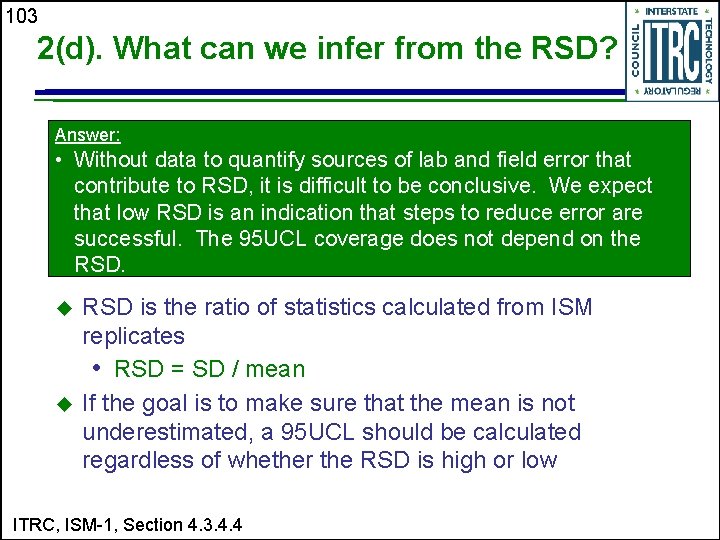 103

2(d). What can we infer from the RSD?

INTERSTATE TECHNOLOGY REGULATORY COUNCIL ITRC

Answer:
• Without data to quantify sources of lab and field error that contribute to RSD, it is difficult to be conclusive. We expect that low RSD is an indication that steps to reduce error are successful. The 95UCL coverage does not depend on the RSD.

◆ RSD is the ratio of statistics calculated from ISM replicates
• RSD = SD / mean
◆ If the goal is to make sure that the mean is not underestimated, a 95UCL should be calculated regardless of whether the RSD is high or low

ITRC, ISM-1, Section 4.3.4.4